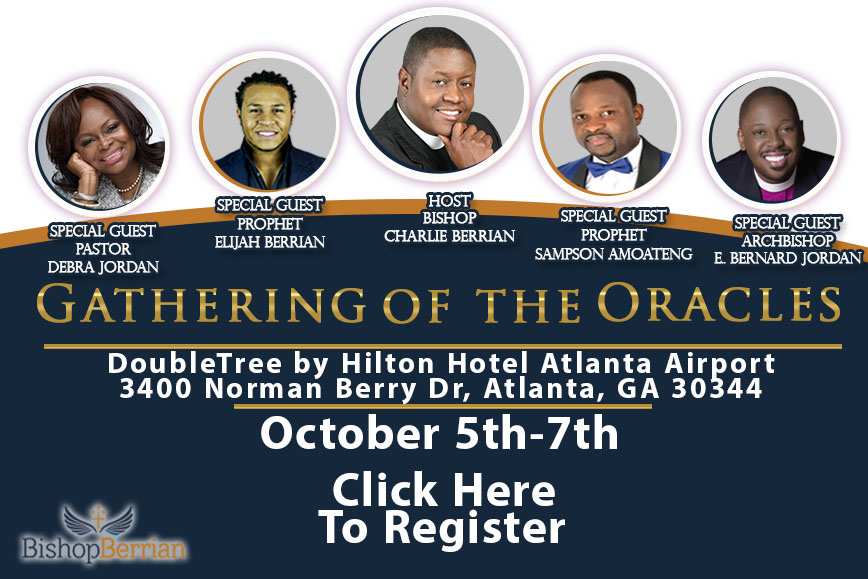 SPECIAL GUEST
PASTOR
DEBRA JORDAN

SPECIAL GUEST
PROPHET
ELIJAH BERRIAN

HOST
BISHOP
CHARLIE BERRIAN

SPECIAL GUEST
PROPHET
SAMPSON AMOATENG

SPECIAL GUEST
ARCHBISHOP
E. BERNARD JORDAN

GATHERING OF THE ORACLES

DoubleTree by Hilton Hotel Atlanta Airport
3400 Norman Berry Dr, Atlanta, GA 30344

October 5th-7th

Click Here
To Register

BishopBerrian